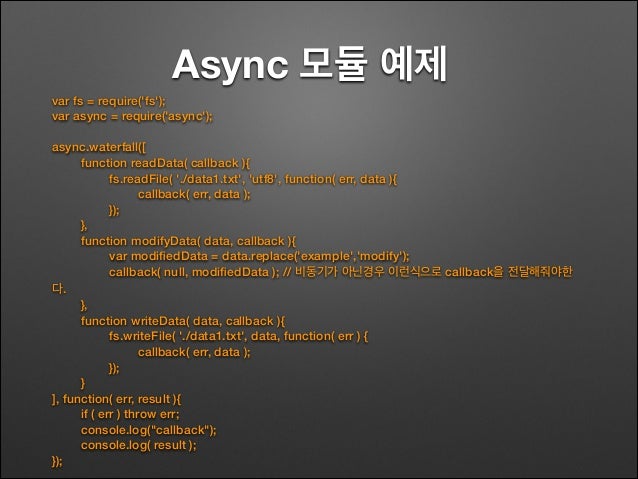 Async 모듈 예제

var fs = require('fs');
var async = require('async');

async.waterfall([
function readData( callback ){
fs.readFile( './data1.txt', 'utf8', function( err, data ){
callback( err, data );
});
},
function modifyData( data, callback ){
var modifiedData = data.replace('example','modify');
callback( null, modifiedData ); // 비동기가 아닌경우 이런식으로 callback을 전달해줘야한다.
},
function writeData( data, callback ){
fs.writeFile( './data1.txt', data, function( err ) {
callback( err, data );
});
}
], function( err, result ){
if ( err ) throw err;
console.log("callback");
console.log( result );
});